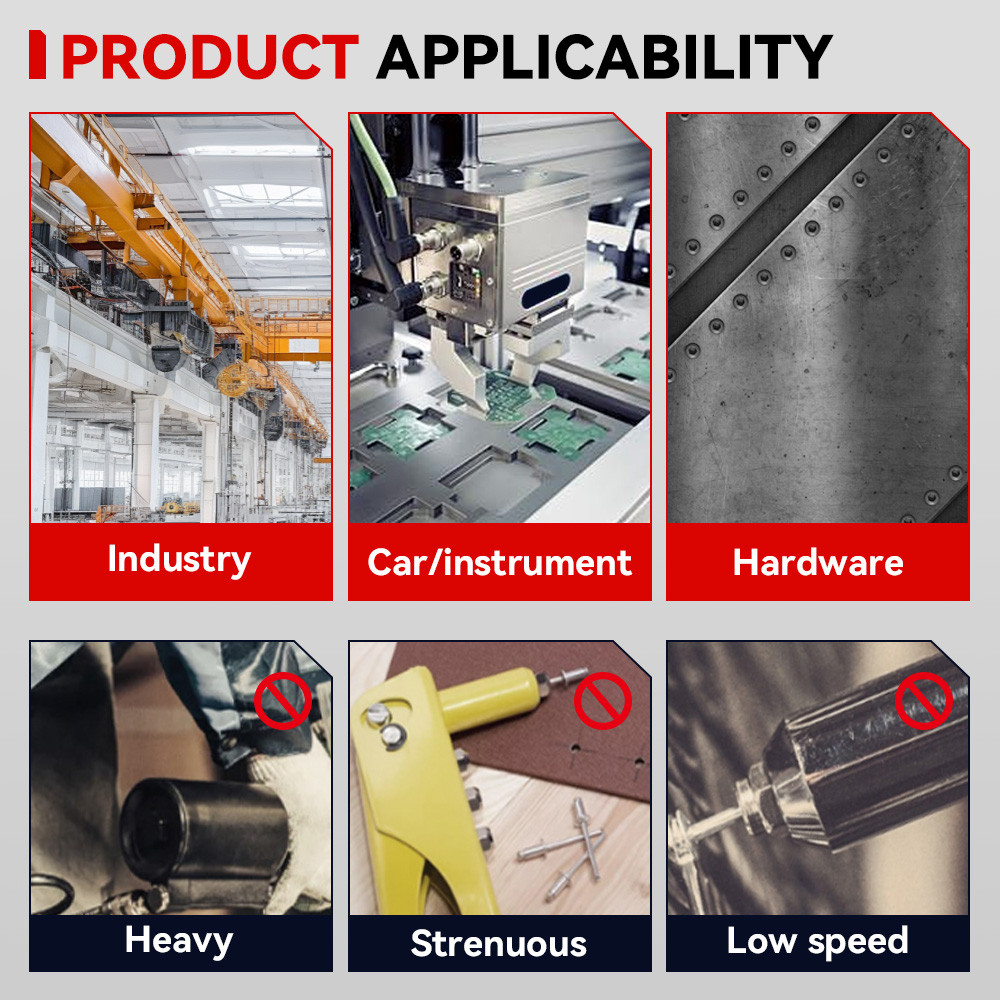 PRODUCT APPLICABILITY

Industry

Car/instrument

Hardware

Heavy

Strenuous

Low speed